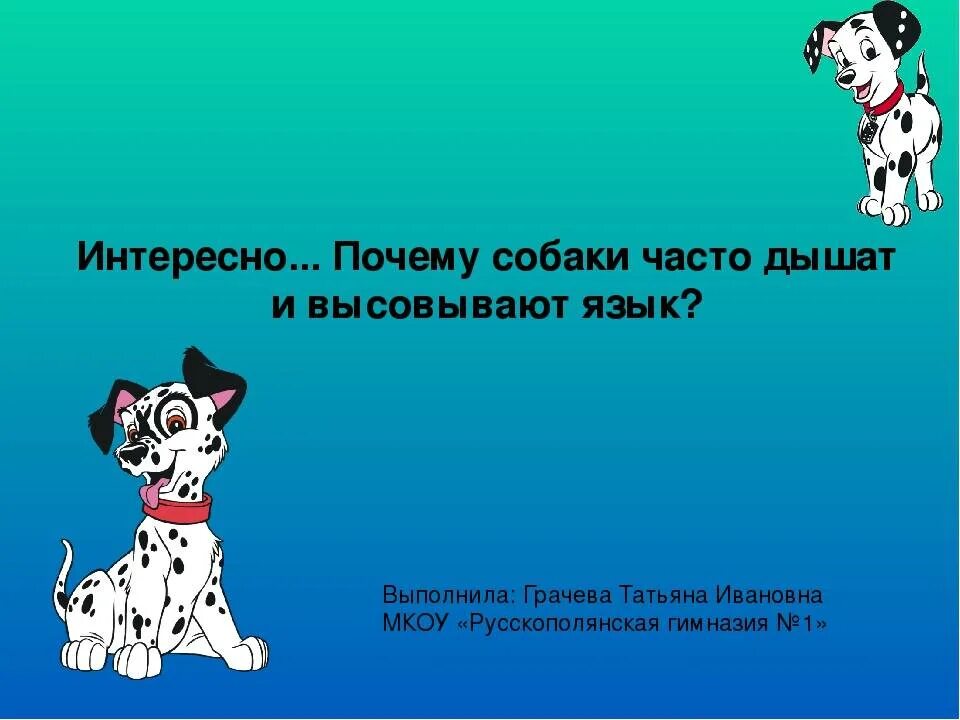 Интересно... Почему собаки часто дышат и высовывают язык?

Выполнила: Грачева Татьяна Ивановна
МКОУ «Русскополянская гимназия №1»